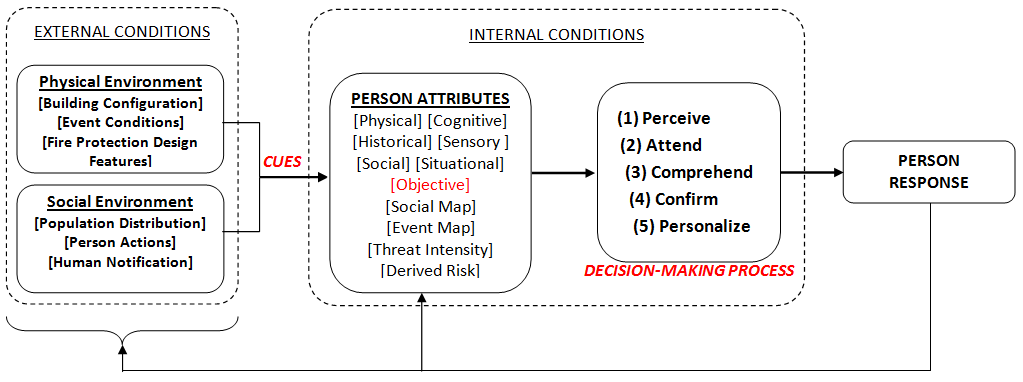 EXTERNAL CONDITIONS

Physical Environment
[Building Configuration]
[Event Conditions]
[Fire Protection Design Features]

Social Environment
[Population Distribution]
[Person Actions]
[Human Notification]

CUES

INTERNAL CONDITIONS

PERSON ATTRIBUTES
[Physical] [Cognitive]
[Historical] [Sensory ]
[Social] [Situational]
[Objective]
[Social Map]
[Event Map]
[Threat Intensity]
[Derived Risk]

(1) Perceive
(2) Attend
(3) Comprehend
(4) Confirm
(5) Personalize

DECISION-MAKING PROCESS

PERSON RESPONSE